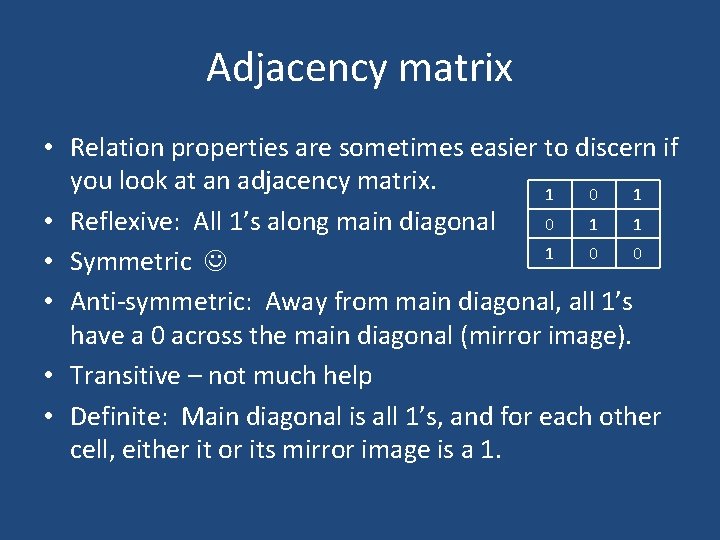 Adjacency matrix

• Relation properties are sometimes easier to discern if you look at an adjacency matrix.

| 1 | 0 | 1 |
|---|---|---|
| 0 | 1 | 1 |
| 1 | 0 | 0 |

• Reflexive: All 1's along main diagonal

• Symmetric ☺

• Anti-symmetric: Away from main diagonal, all 1's have a 0 across the main diagonal (mirror image).

• Transitive – not much help

• Definite: Main diagonal is all 1's, and for each other cell, either it or its mirror image is a 1.